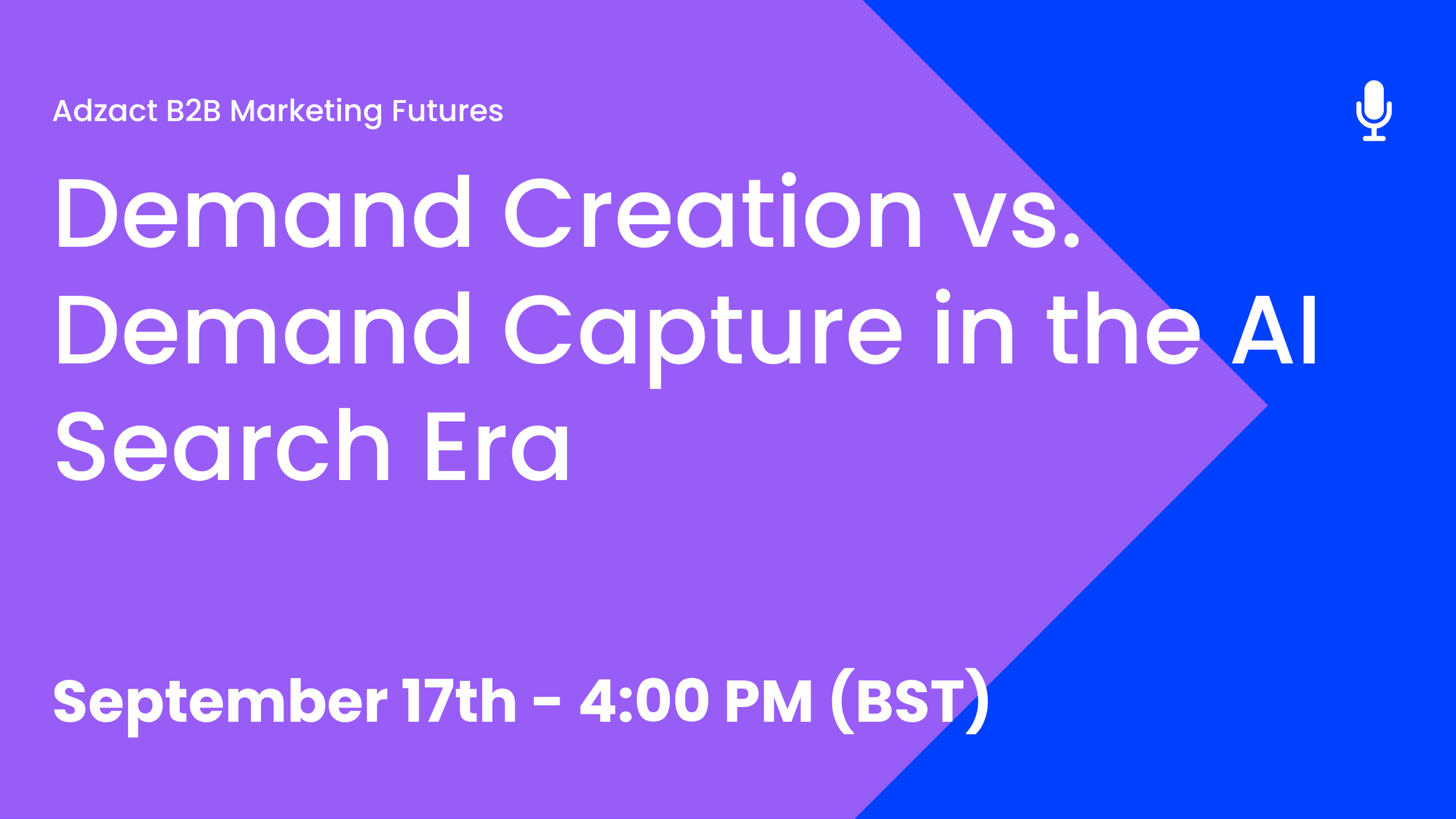 Adzact B2B Marketing Futures

Demand Creation vs. Demand Capture in the AI Search Era

September 17th - 4:00 PM (BST)